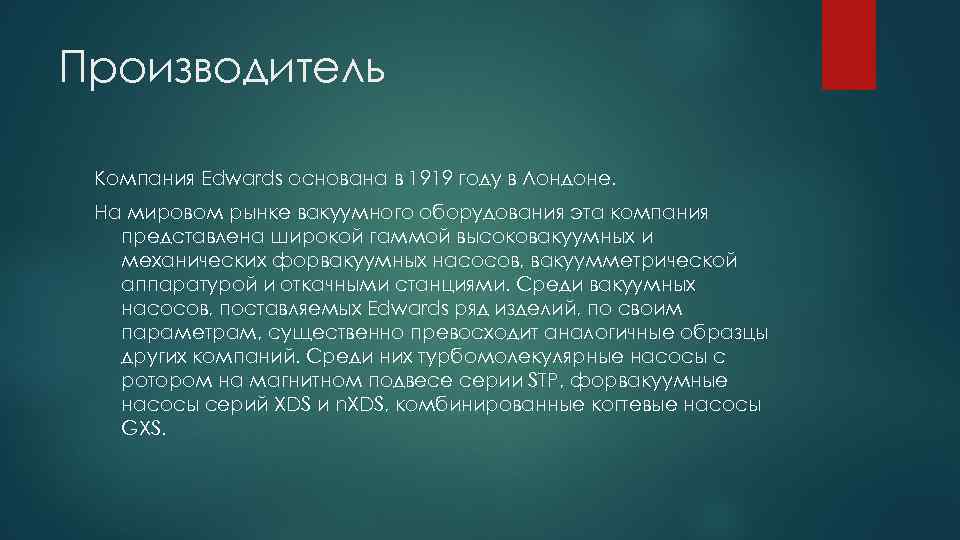 Производитель

Компания Edwards основана в 1919 году в Лондоне.

На мировом рынке вакуумного оборудования эта компания представлена широкой гаммой высоковакуумных и механических форвакуумных насосов, вакуумметрической аппаратурой и откачными станциями. Среди вакуумных насосов, поставляемых Edwards ряд изделий, по своим параметрам, существенно превосходит аналогичные образцы других компаний. Среди них турбомолекулярные насосы с ротором на магнитном подвесе серии STP, форвакуумные насосы серий XDS и nXDS, комбинированные когтевые насосы GXS.